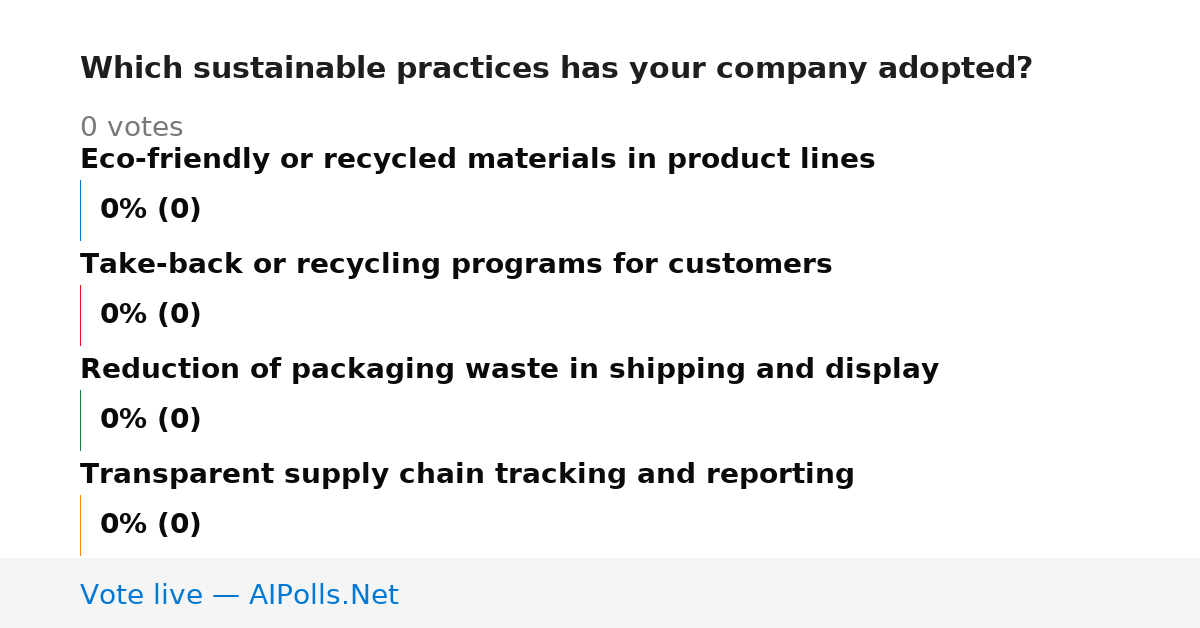 Which sustainable practices has your company adopted?

0 votes

Eco-friendly or recycled materials in product lines

0% (0)

Take-back or recycling programs for customers

0% (0)

Reduction of packaging waste in shipping and display

0% (0)

Transparent supply chain tracking and reporting

0% (0)

Vote live — AIPolls.Net